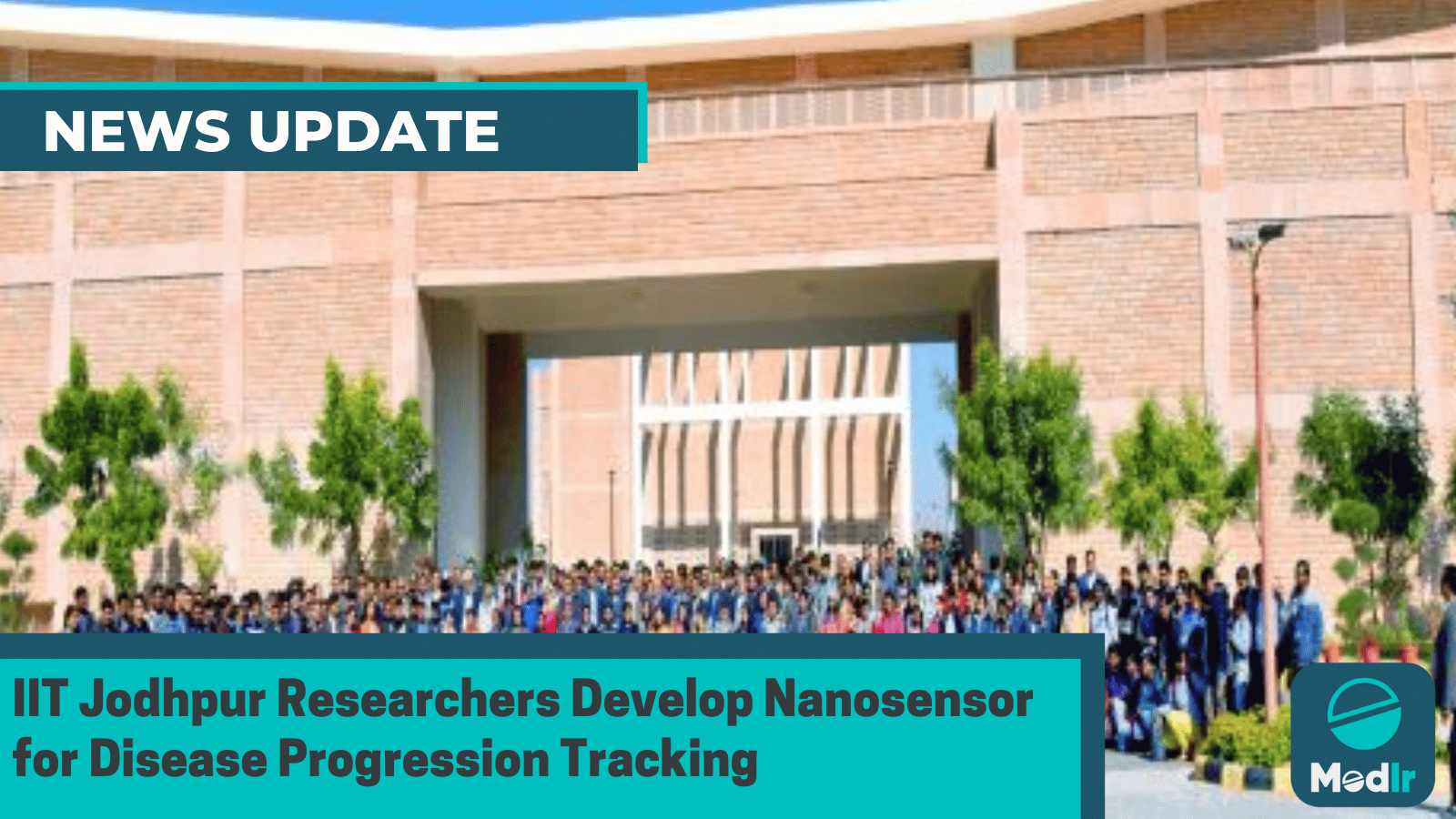 NEWS UPDATE

IIT Jodhpur Researchers Develop Nanosensor for Disease Progression Tracking

Medlr